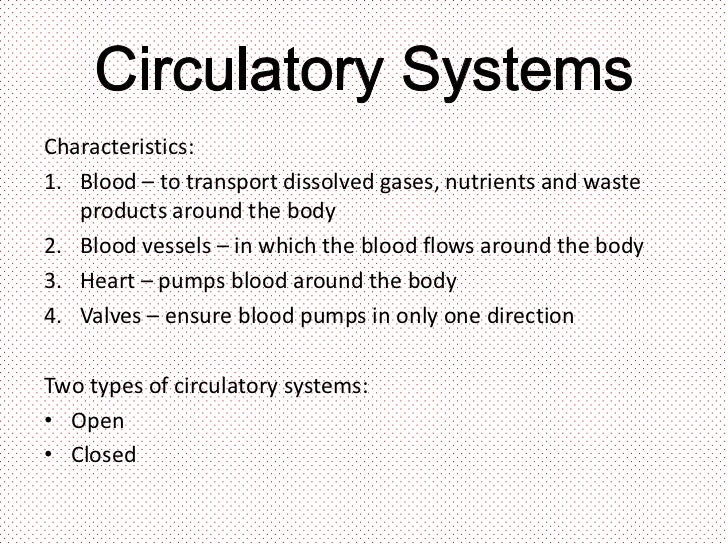 Circulatory Systems

Characteristics:

1. Blood – to transport dissolved gases, nutrients and waste products around the body
2. Blood vessels – in which the blood flows around the body
3. Heart – pumps blood around the body
4. Valves – ensure blood pumps in only one direction

Two types of circulatory systems:

• Open
• Closed